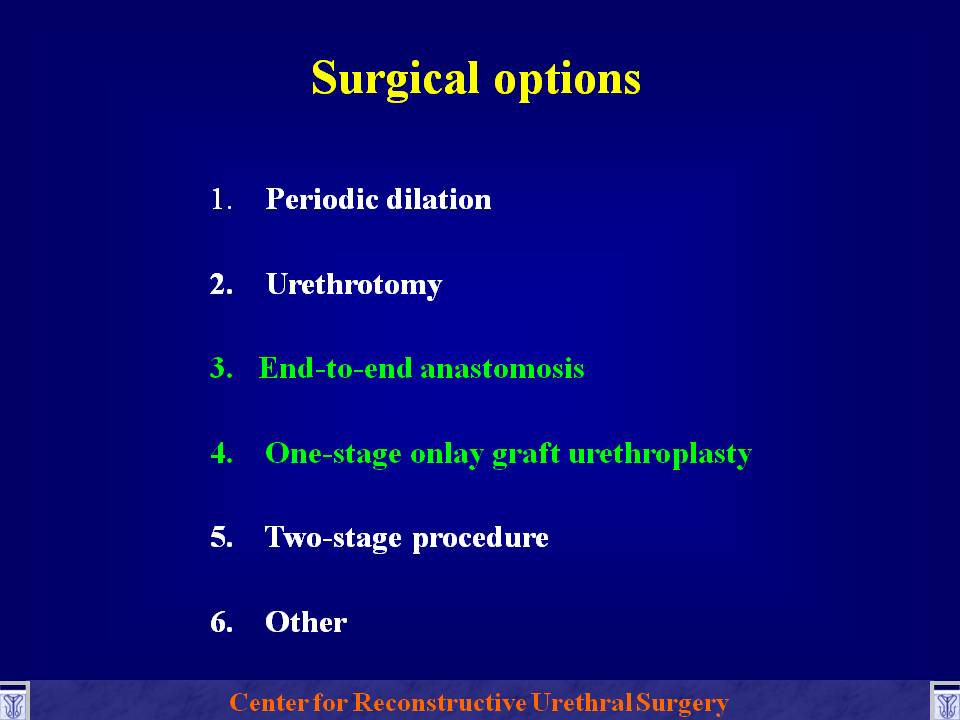 Surgical options

1. Periodic dilation

2. Urethrotomy

3. End-to-end anastomosis

4. One-stage onlay graft urethroplasty

5. Two-stage procedure

6. Other

Center for Reconstructive Urethral Surgery